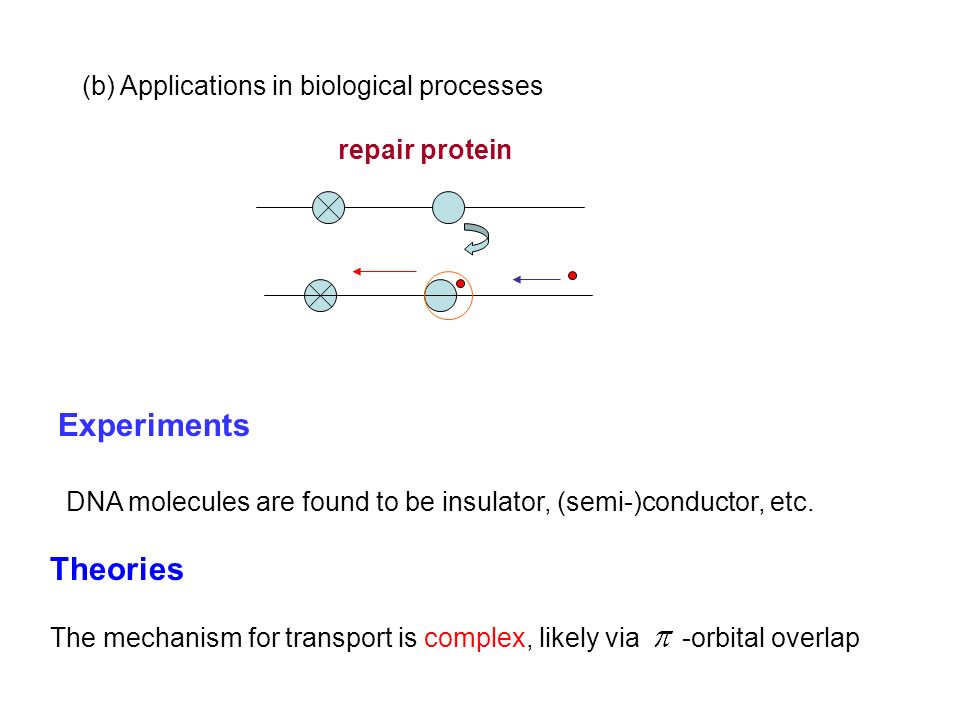 (b) Applications in biological processes

repair protein

Experiments

DNA molecules are found to be insulator, (semi-)conductor, etc.

Theories

The mechanism for transport is complex, likely via $\pi$ -orbital overlap